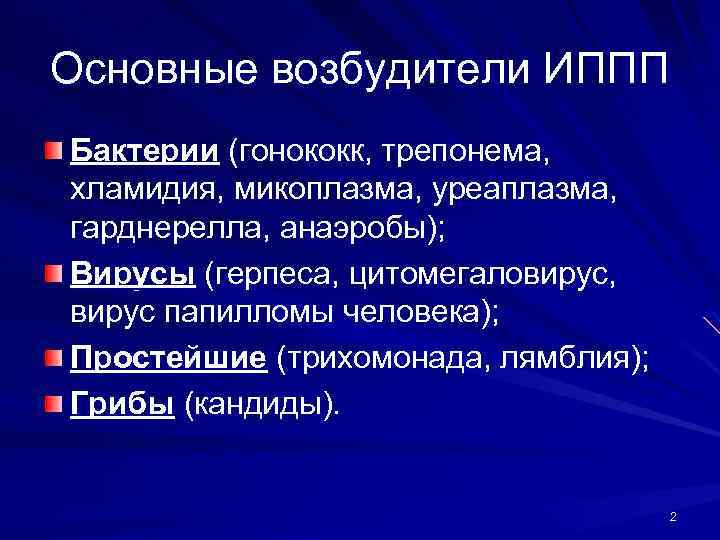 Основные возбудители ИППП

Бактерии (гонококк, трепонема, хламидия, микоплазма, уреаплазма, гарднерелла, анаэробы);

Вирусы (герпеса, цитомегаловирус, вирус папилломы человека);

Простейшие (трихомонада, лямблия);

Грибы (кандиды).

2